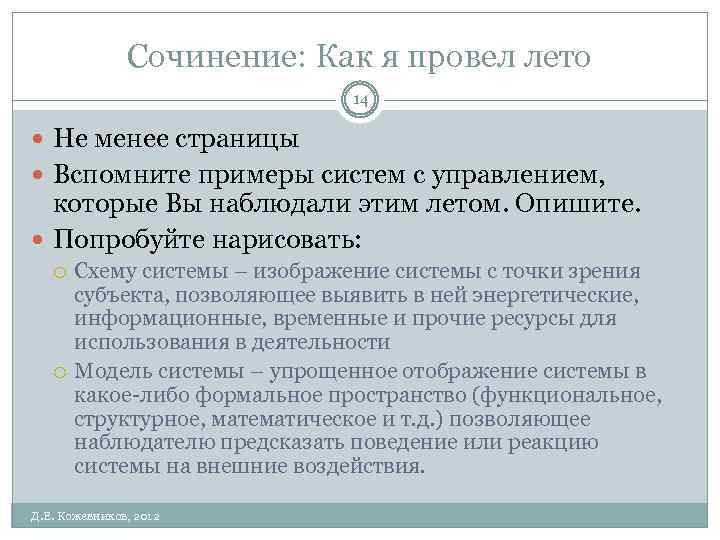 Сочинение: Как я провел лето

14

Не менее страницы

Вспомните примеры систем с управлением, которые Вы наблюдали этим летом. Опишите.

Попробуйте нарисовать:

Схему системы – изображение системы с точки зрения субъекта, позволяющее выявить в ней энергетические, информационные, временные и прочие ресурсы для использования в деятельности

Модель системы – упрощенное отображение системы в какое-либо формальное пространство (функциональное, структурное, математическое и т.д.) позволяющее наблюдателю предсказать поведение или реакцию системы на внешние воздействия.

Д.Е. Кожевников, 2012